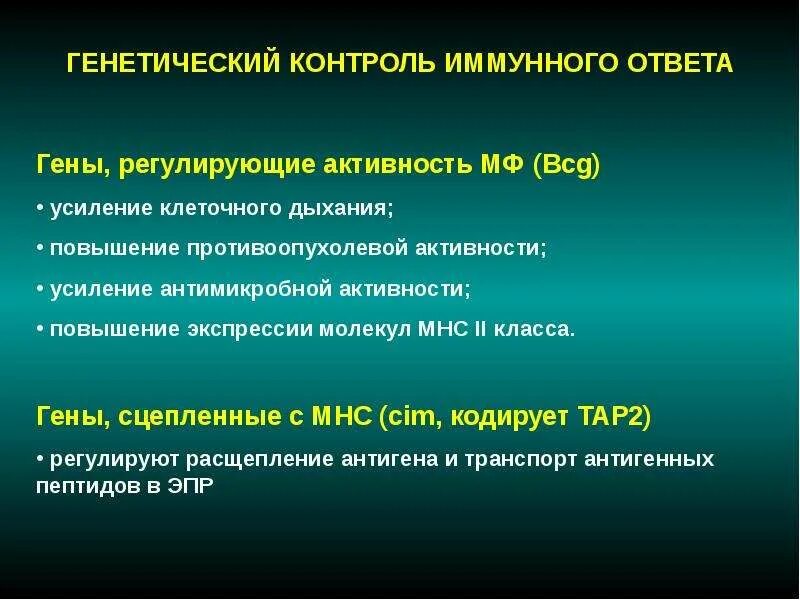 ГЕНЕТИЧЕСКИЙ КОНТРОЛЬ ИММУННОГО ОТВЕТА

Гены, регулирующие активность МФ (Bcg)

• усиление клеточного дыхания;

• повышение противоопухолевой активности;

• усиление антимикробной активности;

• повышение экспрессии молекул МНС II класса.

Гены, сцепленные с МНС (cim, кодирует ТАР2)

• регулируют расщепление антигена и транспорт антигенных пептидов в ЭПР